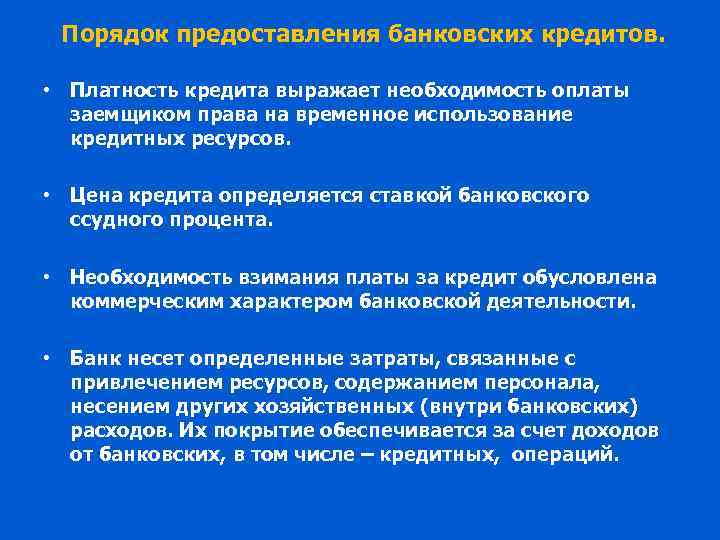 Порядок предоставления банковских кредитов.

• Платность кредита выражает необходимость оплаты заемщиком права на временное использование кредитных ресурсов.

• Цена кредита определяется ставкой банковского ссудного процента.

• Необходимость взимания платы за кредит обусловлена коммерческим характером банковской деятельности.

• Банк несет определенные затраты, связанные с привлечением ресурсов, содержанием персонала, несением других хозяйственных (внутри банковских) расходов. Их покрытие обеспечивается за счет доходов от банковских, в том числе – кредитных, операций.